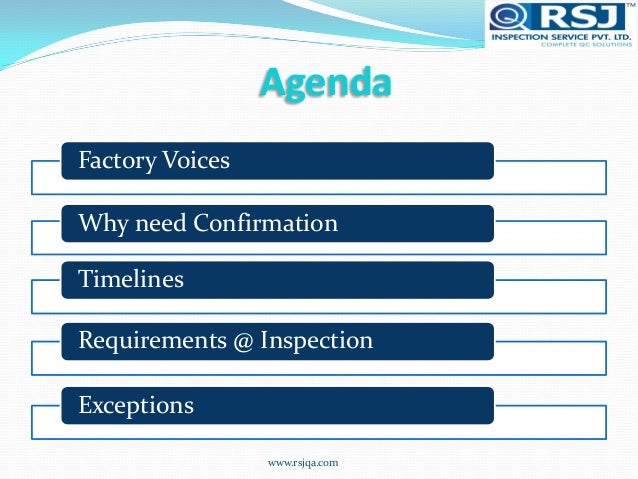 RSJ™
INSPECTION SERVICE PVT. LTD.
COMPLETE QC SOLUTIONS

Agenda

Factory Voices

Why need Confirmation

Timelines

Requirements @ Inspection

Exceptions

www.rsjqa.com